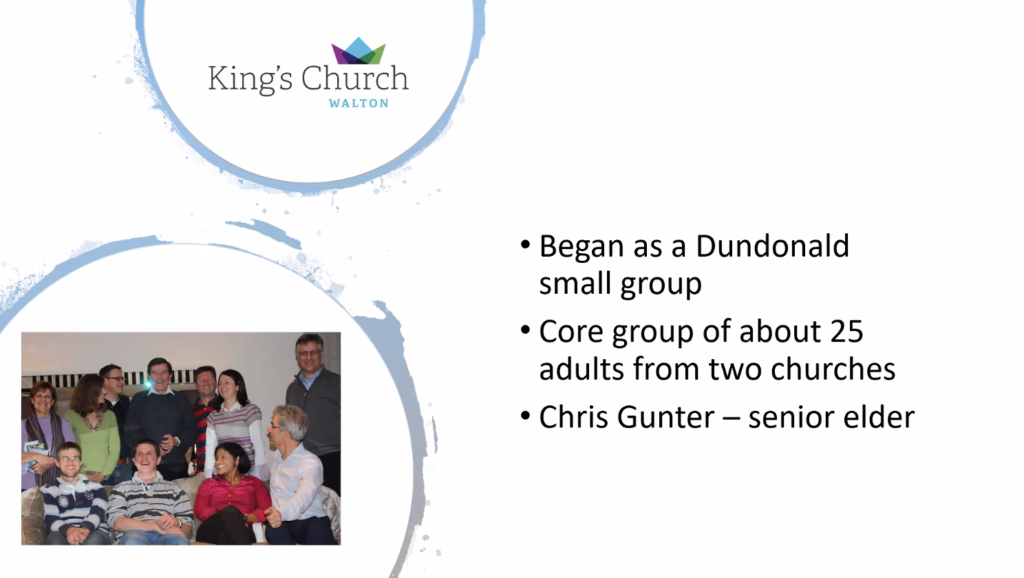 King's Church
WALTON

• Began as a Dundonald small group
• Core group of about 25 adults from two churches
• Chris Gunter – senior elder